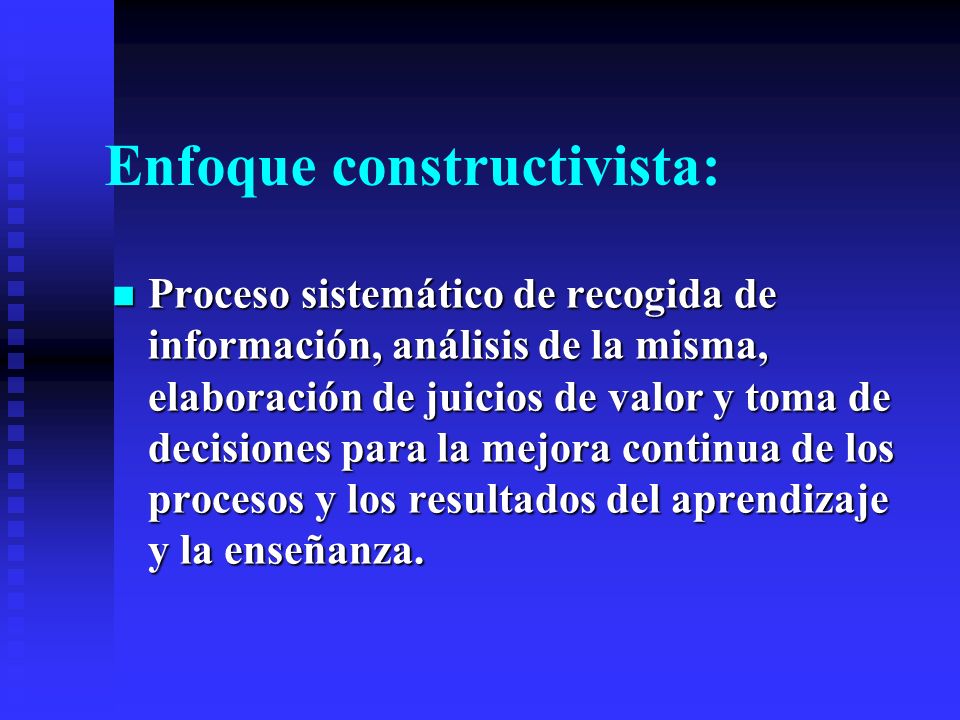 Enfoque constructivista:

Proceso sistemático de recogida de información, análisis de la misma, elaboración de juicios de valor y toma de decisiones para la mejora continua de los procesos y los resultados del aprendizaje y la enseñanza.